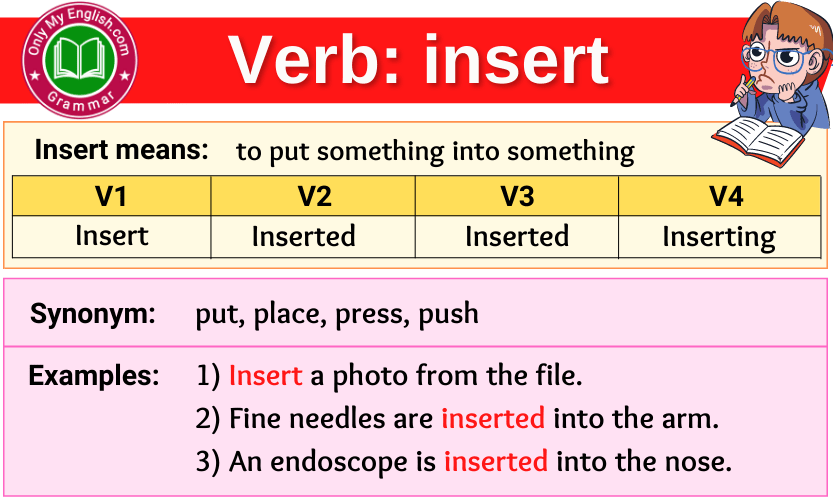 Only My English.com
Grammar

Verb: insert

Insert means: to put something into something

| V1 | V2 | V3 | V4 |
|---|---|---|---|
| Insert | Inserted | Inserted | Inserting |

Synonym: put, place, press, push

Examples: 1) Insert a photo from the file.
2) Fine needles are inserted into the arm.
3) An endoscope is inserted into the nose.